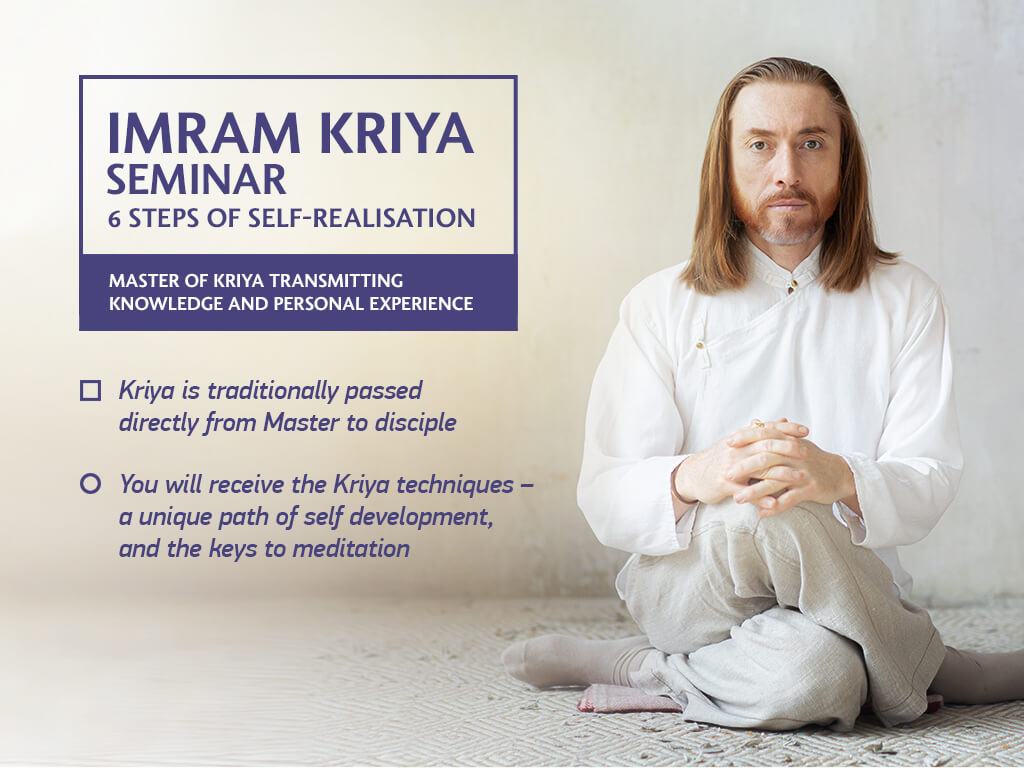 IMRAM KRIYA
SEMINAR
6 STEPS OF SELF-REALISATION

MASTER OF KRIYA TRANSMITTING KNOWLEDGE AND PERSONAL EXPERIENCE

Kriya is traditionally passed directly from Master to disciple

You will receive the Kriya techniques – a unique path of self development, and the keys to meditation